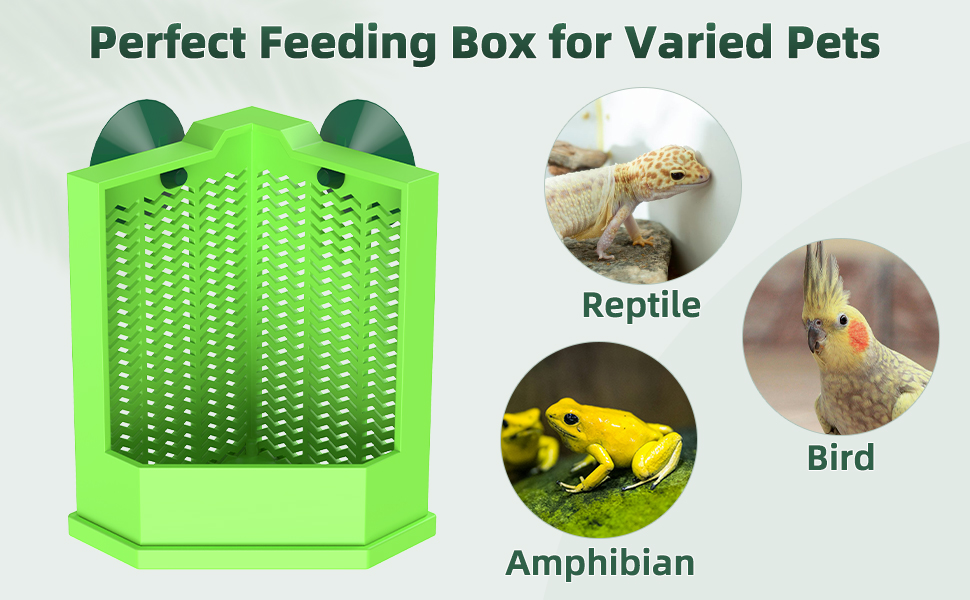 Perfect Feeding Box for Varied Pets

Reptile

Bird

Amphibian